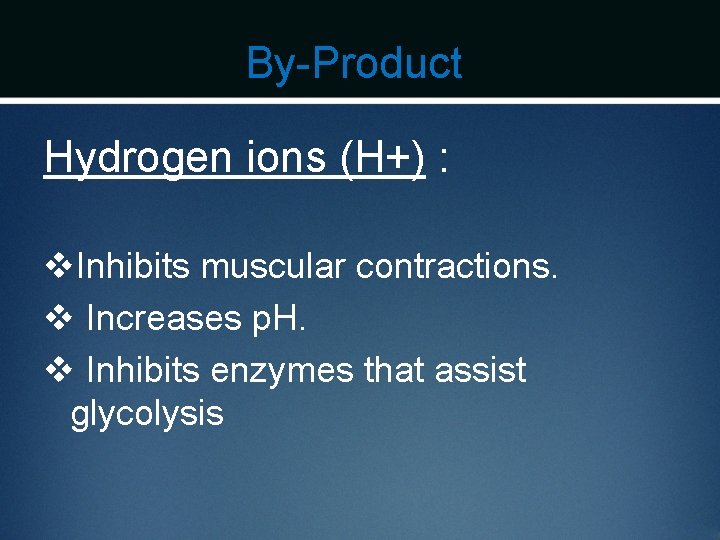 By-Product

Hydrogen ions (H+) :

❖Inhibits muscular contractions.
❖ Increases pH.
❖ Inhibits enzymes that assist glycolysis